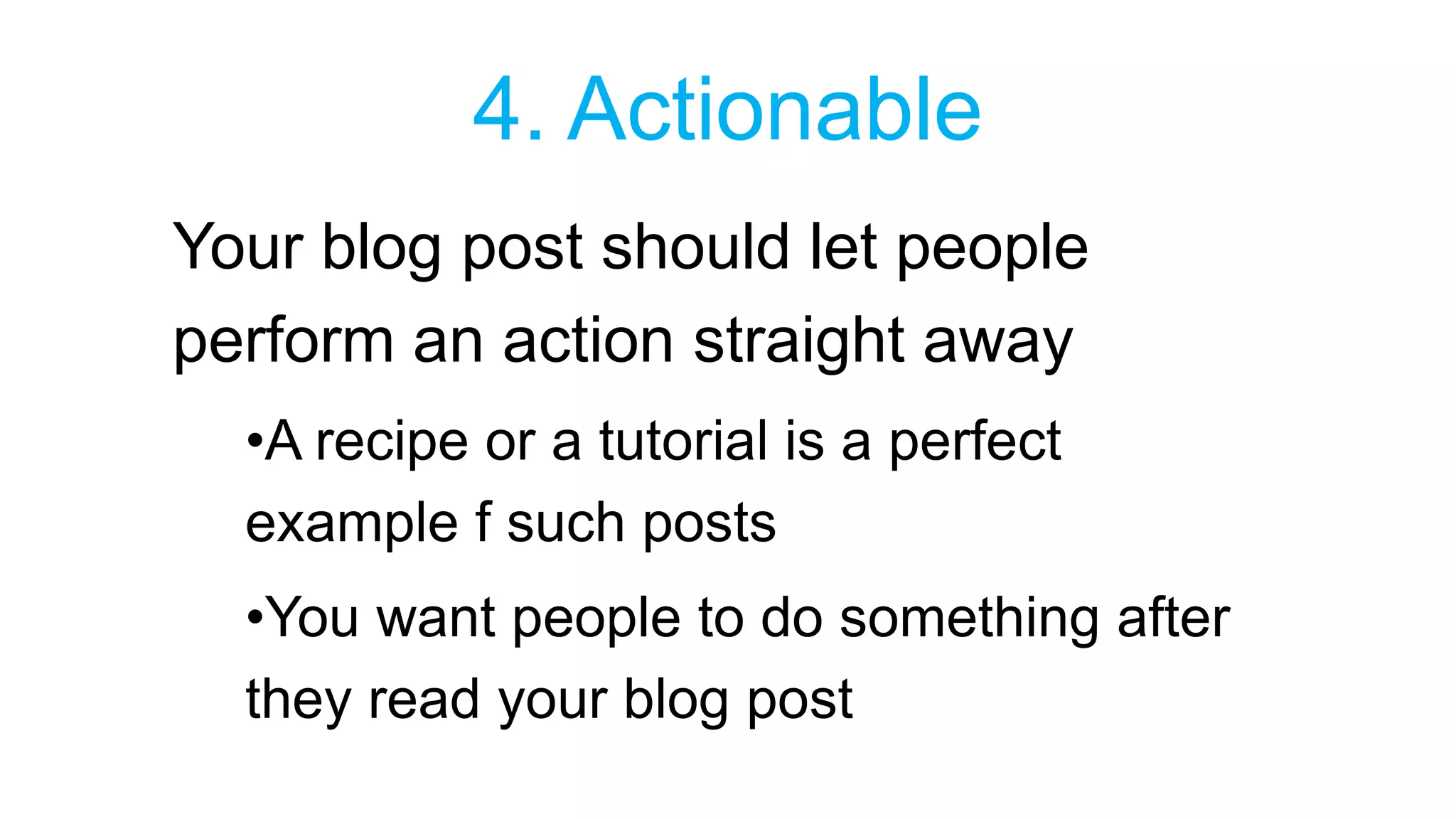 4. Actionable

Your blog post should let people perform an action straight away

•A recipe or a tutorial is a perfect example f such posts

•You want people to do something after they read your blog post